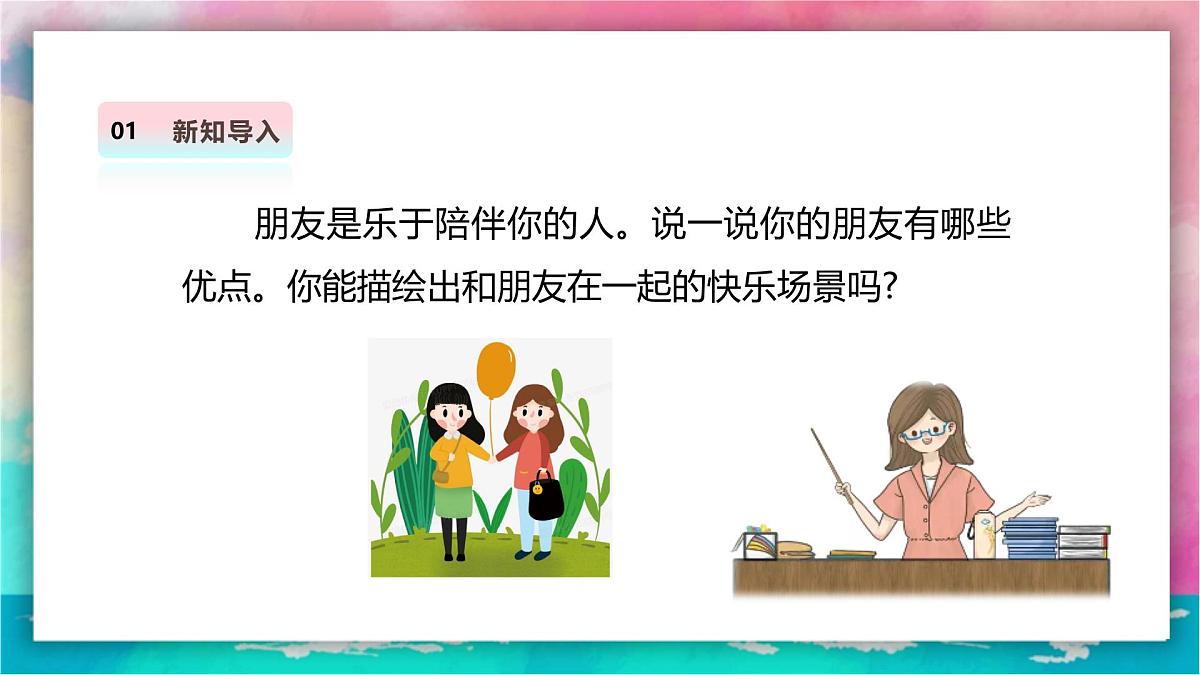 01 新知导入

朋友是乐于陪伴你的人。说一说你的朋友有哪些优点。你能描绘出和朋友在一起的快乐场景吗?